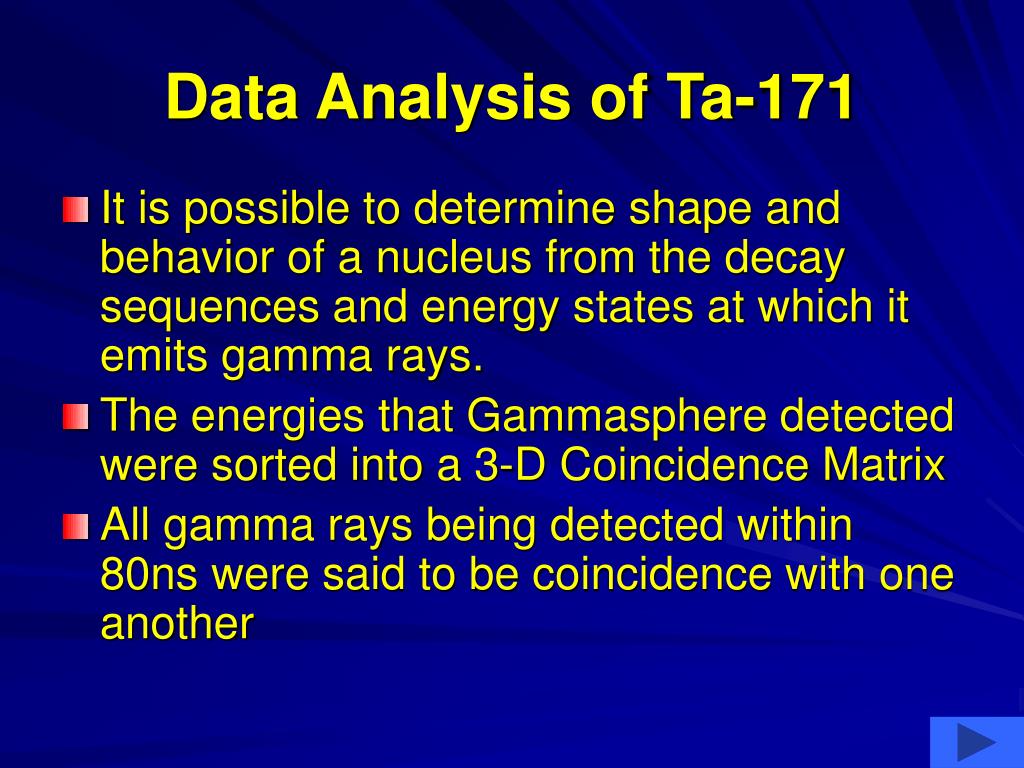 Data Analysis of Ta-171

It is possible to determine shape and behavior of a nucleus from the decay sequences and energy states at which it emits gamma rays.

The energies that Gammasphere detected were sorted into a 3-D Coincidence Matrix

All gamma rays being detected within 80ns were said to be coincidence with one another